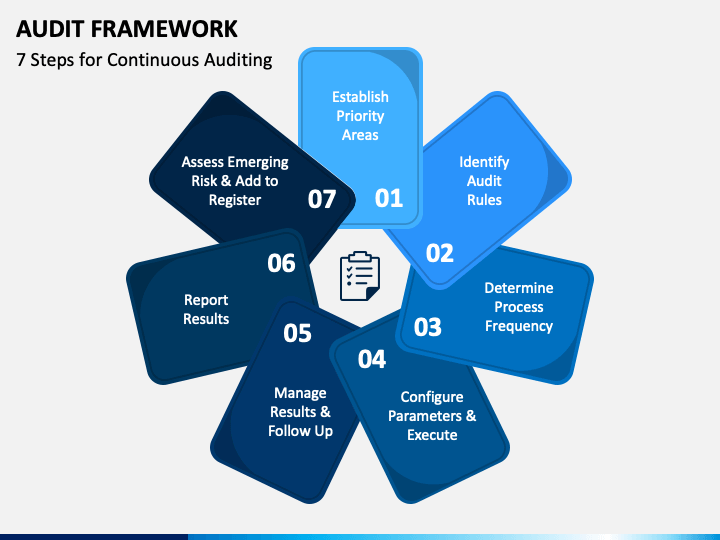 AUDIT FRAMEWORK

7 Steps for Continuous Auditing

Establish Priority Areas
01

Identify Audit Rules
02

Determine Process Frequency
03

04
Configure Parameters & Execute

05
Manage Results & Follow Up

06
Report Results

Assess Emerging Risk & Add to Register
07